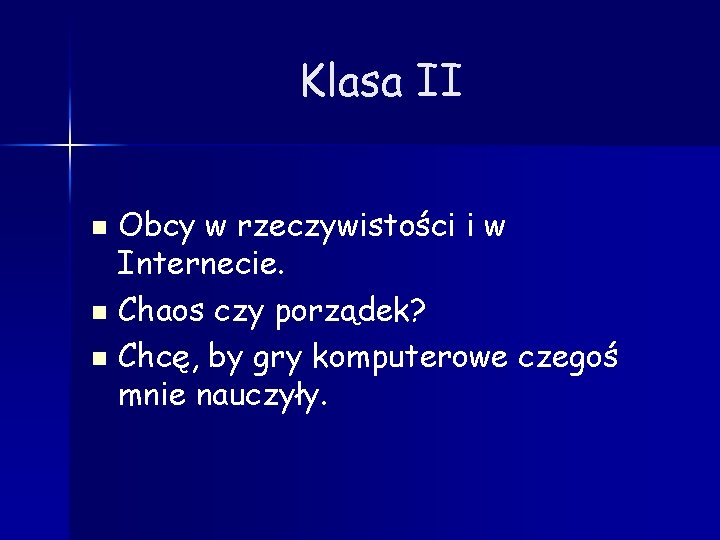 Klasa II

- Obcy w rzeczywistości i w Internecie.
- Chaos czy porządek?
- Chcę, by gry komputerowe czegoś mnie nauczyły.